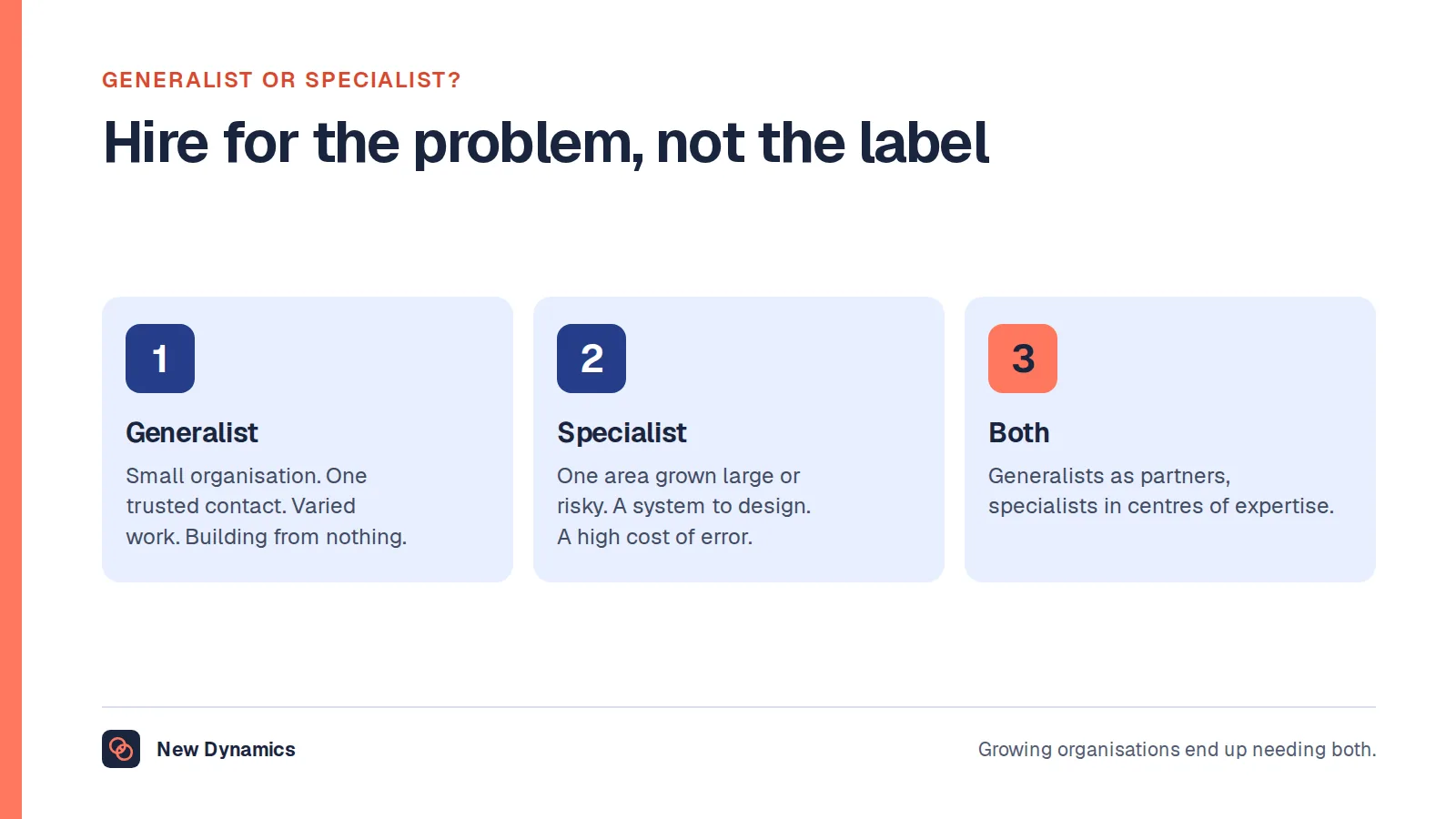 GENERALIST OR SPECIALIST?

Hire for the problem, not the label

1

Generalist

Small organisation. One trusted contact. Varied work. Building from nothing.

2

Specialist

One area grown large or risky. A system to design. A high cost of error.

3

Both

Generalists as partners, specialists in centres of expertise.

New Dynamics

Growing organisations end up needing both.